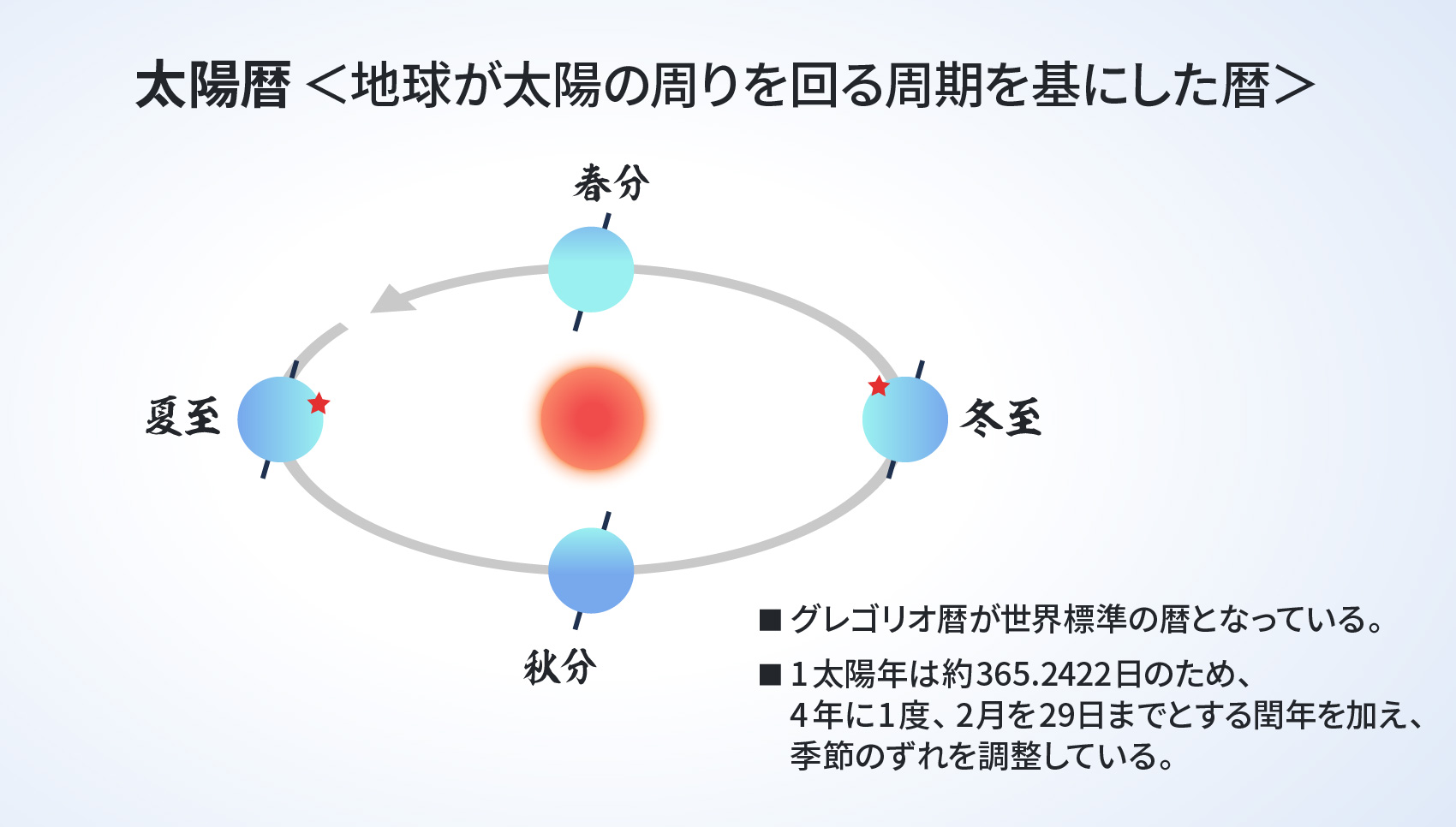 太陽暦 ＜地球が太陽の周りを回る周期を基にした暦＞

春分

夏至

冬至

秋分

■ グレゴリオ暦が世界標準の暦となっている。

■ 1太陽年は約365.2422日のため、4年に1度、2月を29日までとする閏年を加え、季節のずれを調整している。